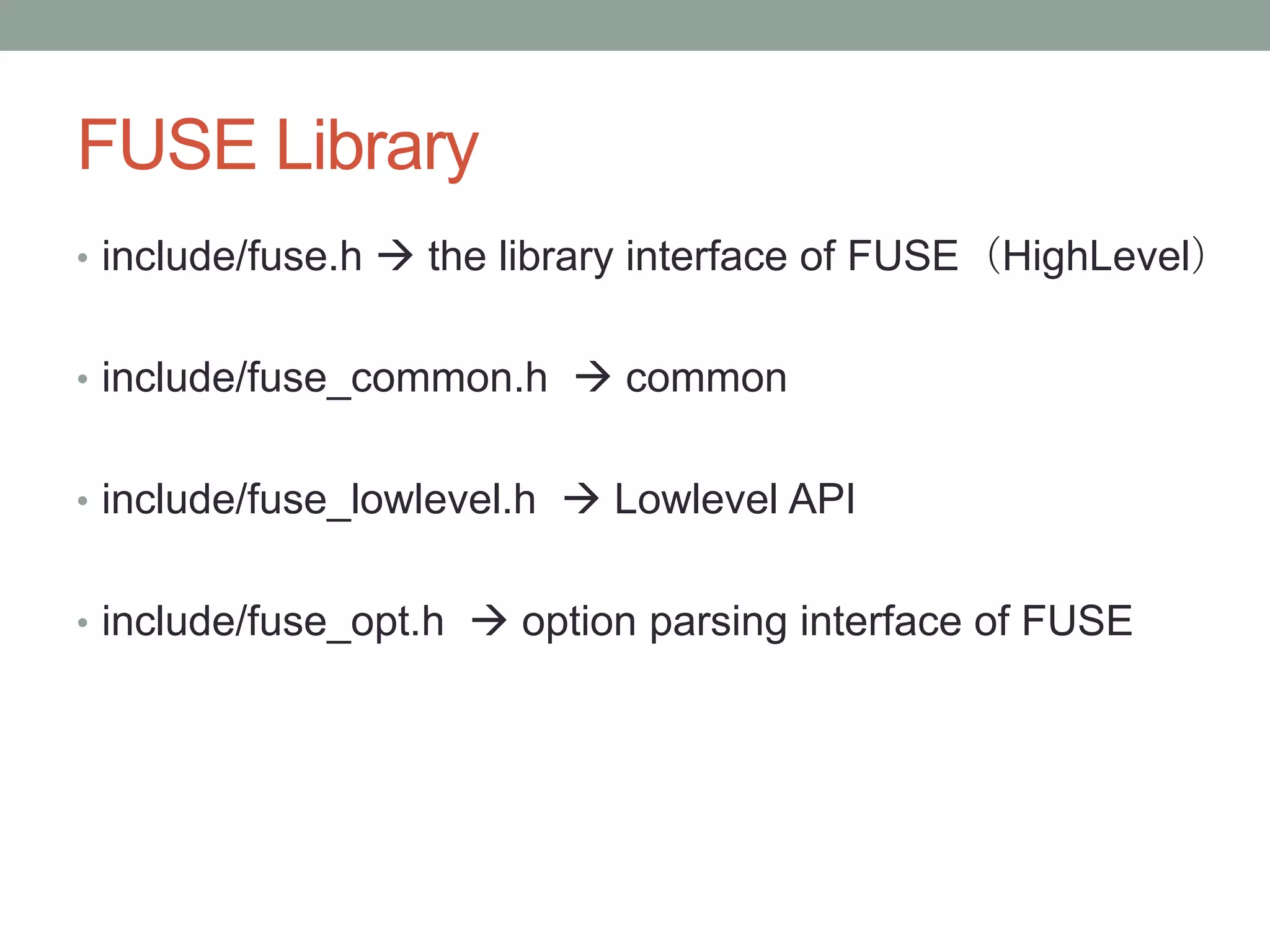 FUSE Library

• include/fuse.h → the library interface of FUSE（HighLevel）

• include/fuse_common.h → common

• include/fuse_lowlevel.h → Lowlevel API

• include/fuse_opt.h → option parsing interface of FUSE